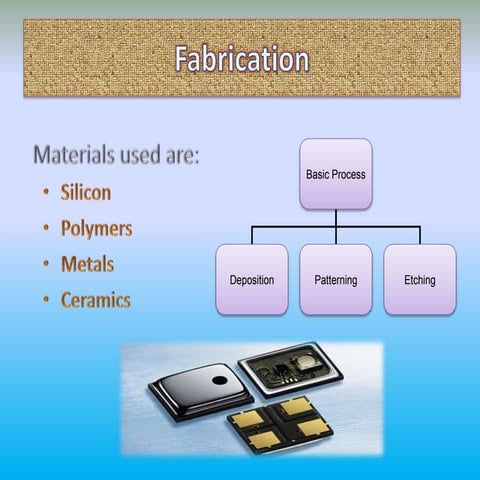 Fabrication

Materials used are:
• Silicon
• Polymers
• Metals
• Ceramics

Basic Process

Deposition

Patterning

Etching